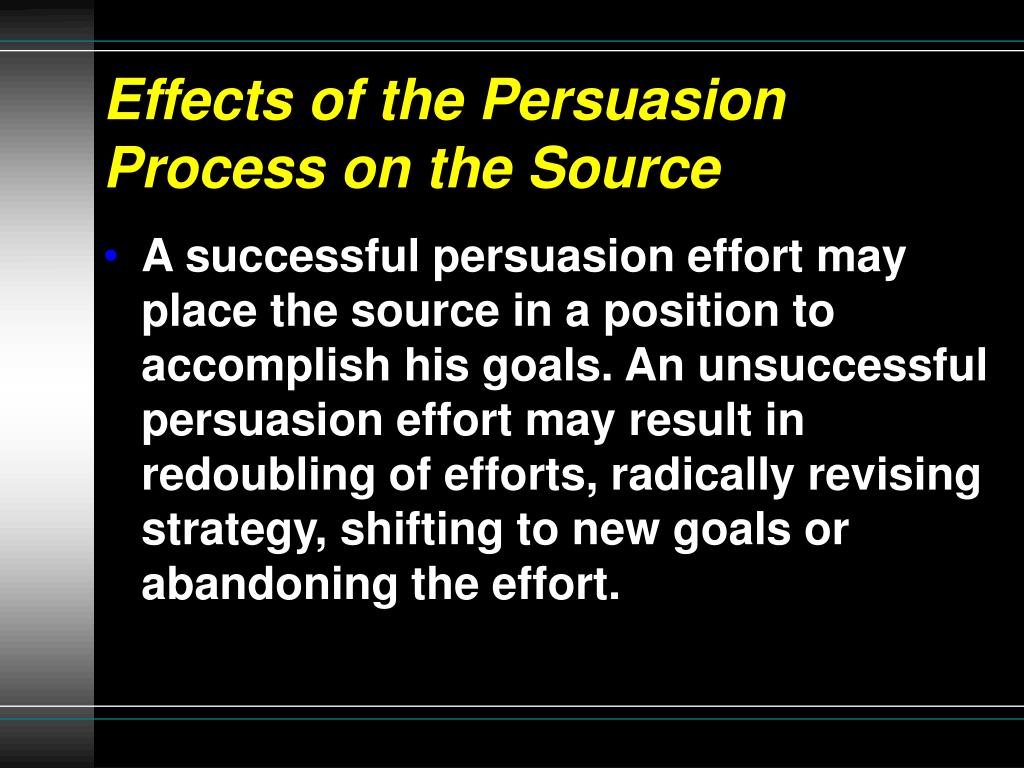 Effects of the Persuasion Process on the Source

• A successful persuasion effort may place the source in a position to accomplish his goals. An unsuccessful persuasion effort may result in redoubling of efforts, radically revising strategy, shifting to new goals or abandoning the effort.